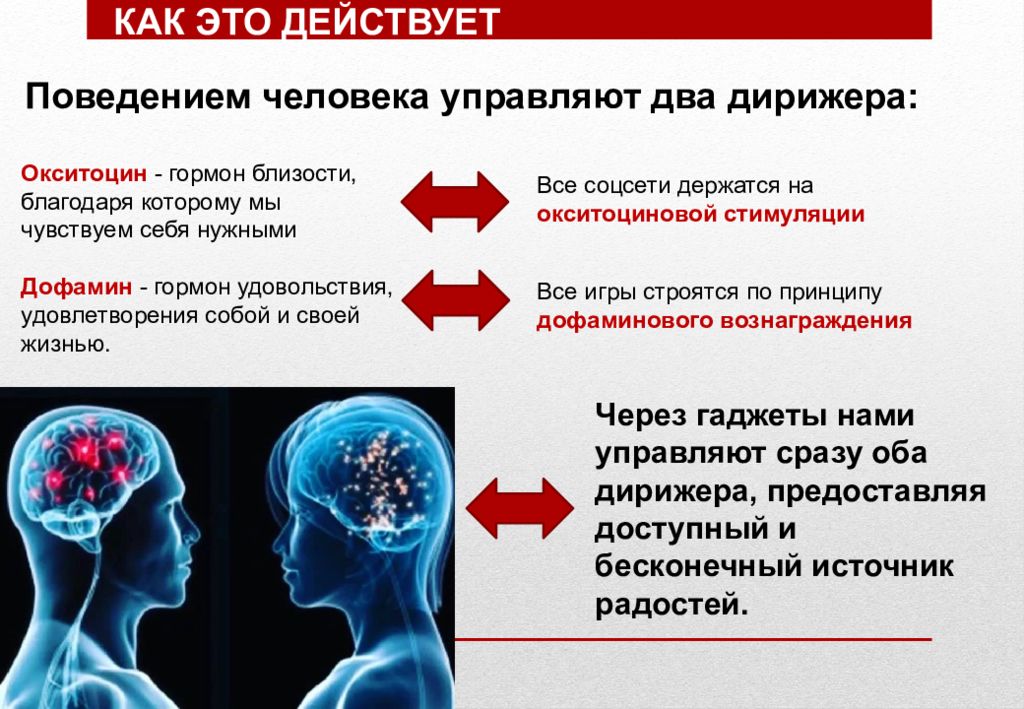 КАК ЭТО ДЕЙСТВУЕТ

Поведением человека управляют два дирижера:

Окситоцин - гормон близости, благодаря которому мы чувствуем себя нужными

Все соцсети держатся на окситоциновой стимуляции

Дофамин - гормон удовольствия, удовлетворения собой и своей жизнью.

Все игры строятся по принципу дофаминового вознаграждения

Через гаджеты нами управляют сразу оба дирижера, предоставляя доступный и бесконечный источник радостей.